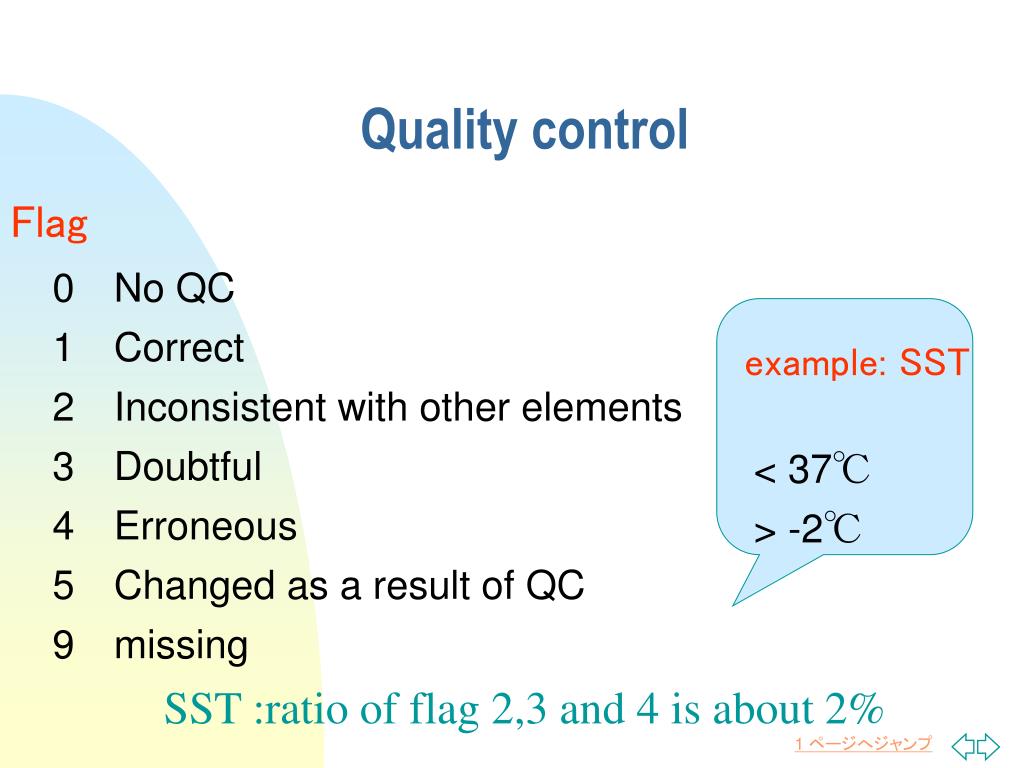 Quality control

Flag

0 No QC
1 Correct
2 Inconsistent with other elements
3 Doubtful
4 Erroneous
5 Changed as a result of QC
9 missing

example: SST

< 37℃
> -2℃

SST :ratio of flag 2,3 and 4 is about 2%

1 ページへジャンプ